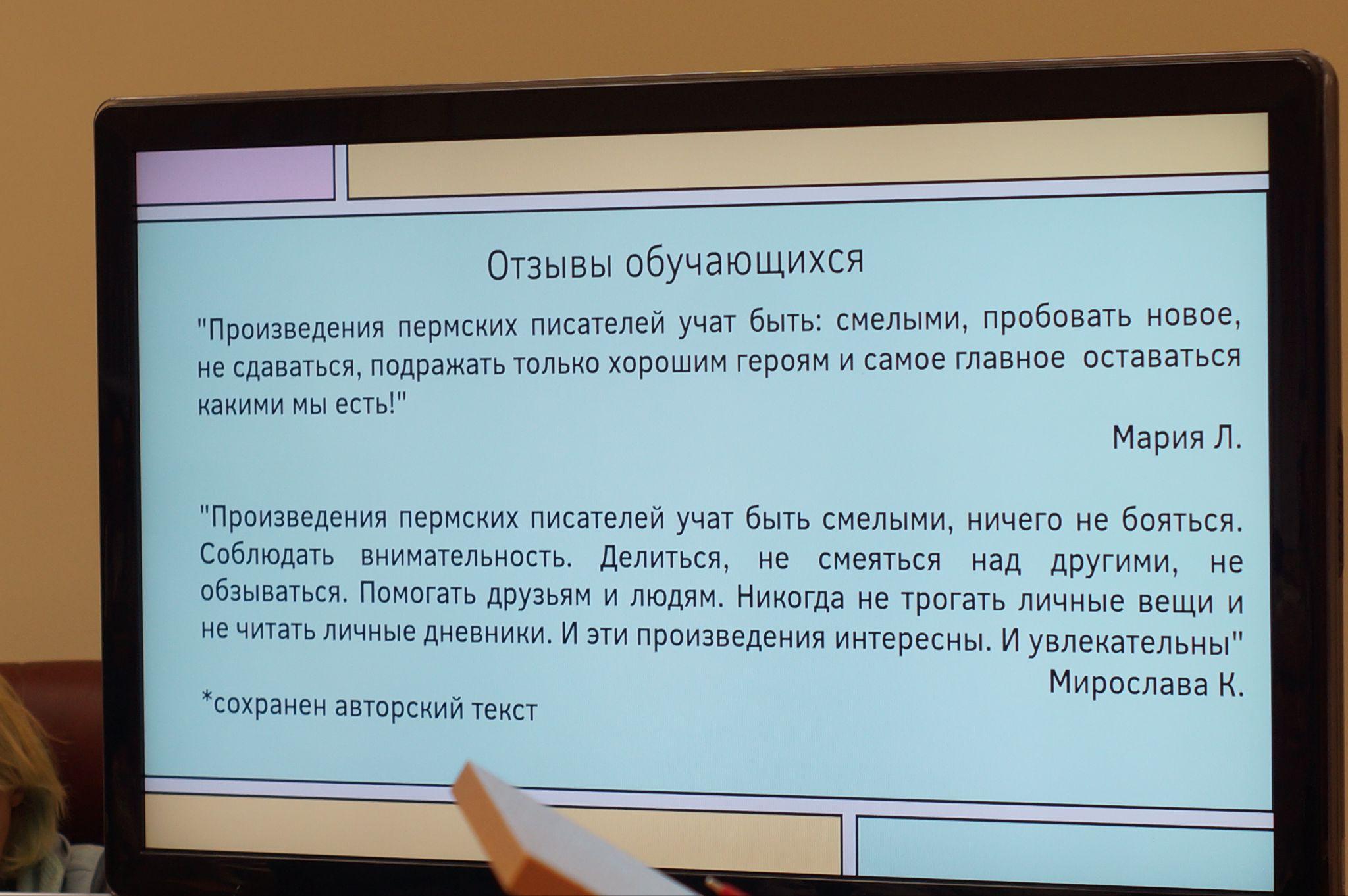 Отзывы обучающихся

"Произведения пермских писателей учат быть: смелыми, пробовать новое, не сдаваться, подражать только хорошим героям и самое главное оставаться какими мы есть!"

Мария Л.

"Произведения пермских писателей учат быть смелыми, ничего не бояться. Соблюдать внимательность. Делиться, не смеяться над другими, не обзываться. Помогать друзьям и людям. Никогда не трогать личные вещи и не читать личные дневники. И эти произведения интересны. И увлекательны"

Мирослава К.

*сохранен авторский текст